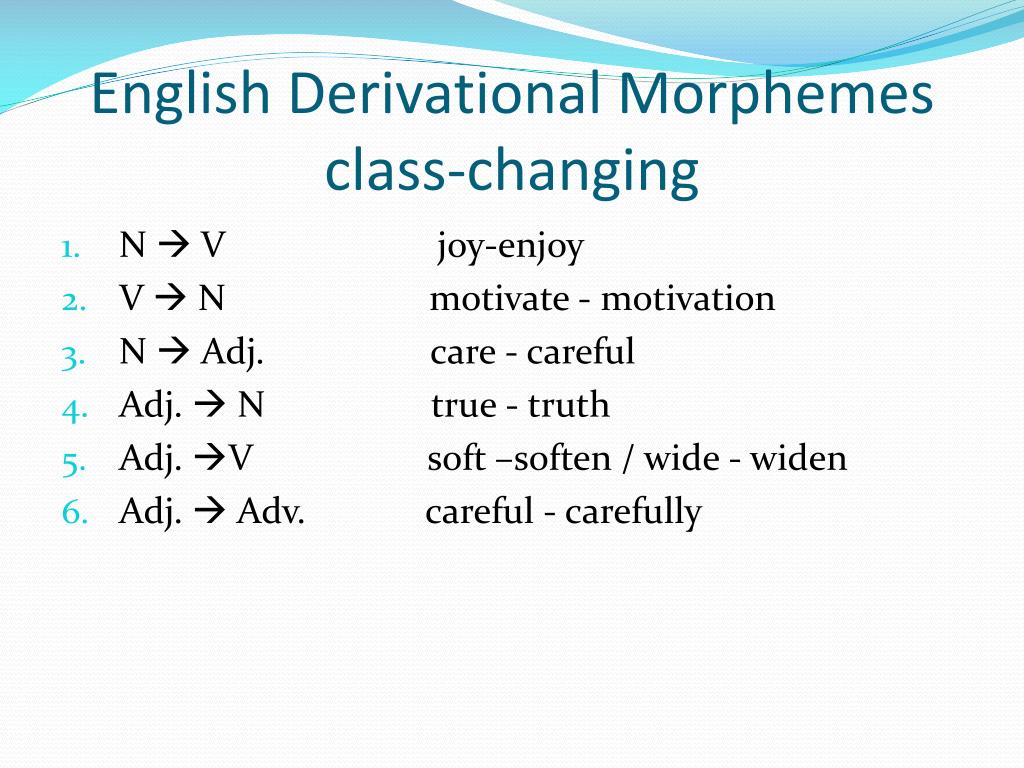 English Derivational Morphemes class-changing

1. N → V joy-enjoy
2. V → N motivate - motivation
3. N → Adj. care - careful
4. Adj. → N true - truth
5. Adj. →V soft –soften / wide - widen
6. Adj. → Adv. careful - carefully